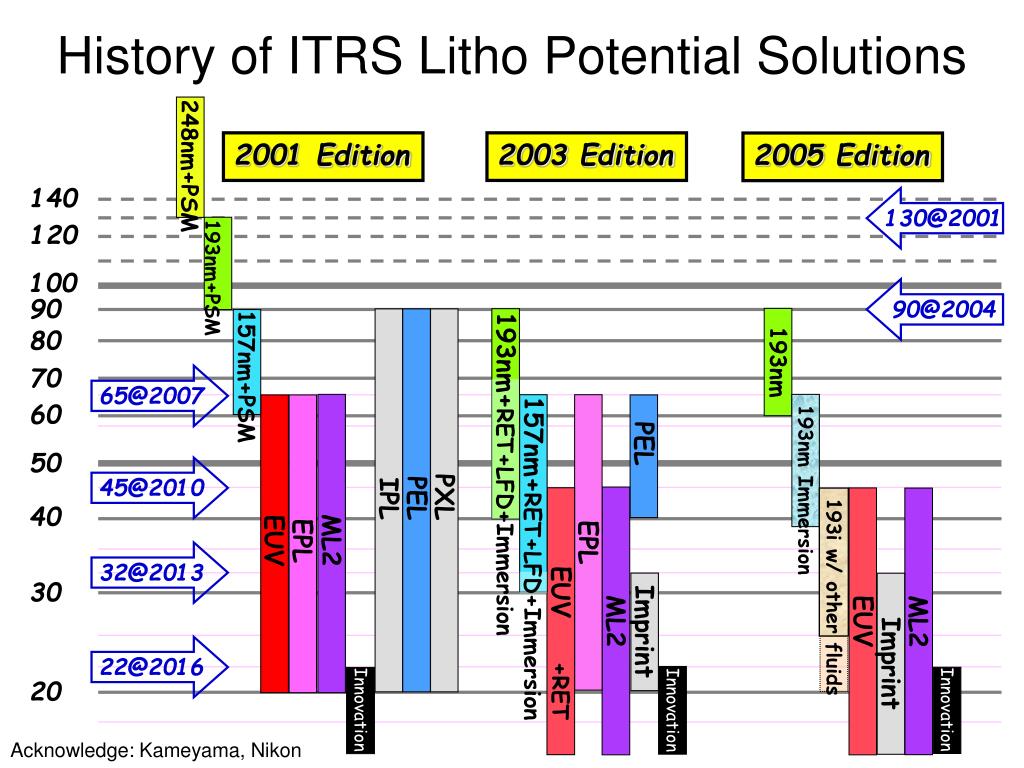 History of ITRS Litho Potential Solutions

2001 Edition

2003 Edition

2005 Edition

140
120
100
90
80
70
60
50
40
30
20

130@2001

90@2004

65@2007

45@2010

32@2013

22@2016

248nm+PSM

193nm+PSM

157nm+PSM

EUV

EPL

ML2

Innovation

IPL

PEL

PXL

193nm+RET+LFD+Immersion

157nm+RET+LFD+Immersion

EUV +RET

EPL

ML2

PEL

Imprint

Innovation

193nm

193nm Immersion

193i w/ other fluids

EUV

Imprint

ML2

Innovation

Acknowledge: Kameyama, Nikon